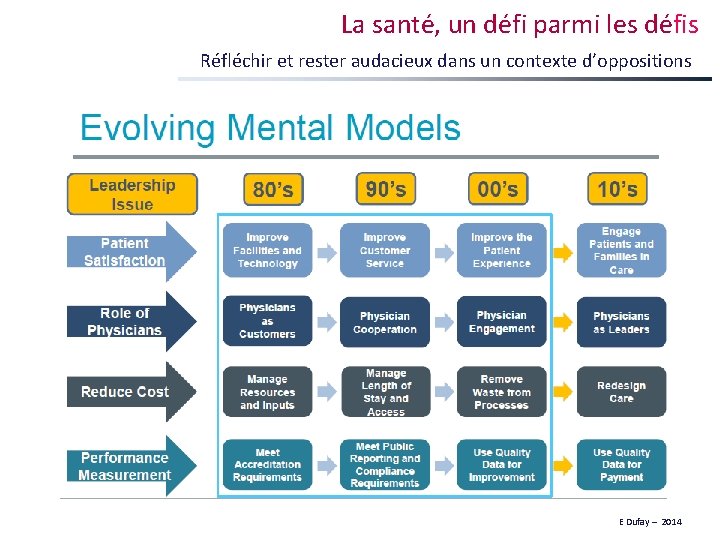 La santé, un défi parmi les défis

Réfléchir et rester audacieux dans un contexte d'oppositions

Evolving Mental Models

| Leadership Issue | 80's | 90's | 00's | 10's |
|---|---|---|---|---|
| Patient Satisfaction | Improve Facilities and Technology | Improve Customer Service | Improve the Patient Experience | Engage Patients and Families in Care |
| Role of Physicians | Physicians as Customers | Physician Cooperation | Physician Engagement | Physicians as Leaders |
| Reduce Cost | Manage Resources and Inputs | Manage Length of Stay and Access | Remove Waste from Processes | Redesign Care |
| Performance Measurement | Meet Accreditation Requirements | Meet Public Reporting and Compliance Requirements | Use Quality Data for Improvement | Use Quality Data for Payment |

E Dufay – 2014